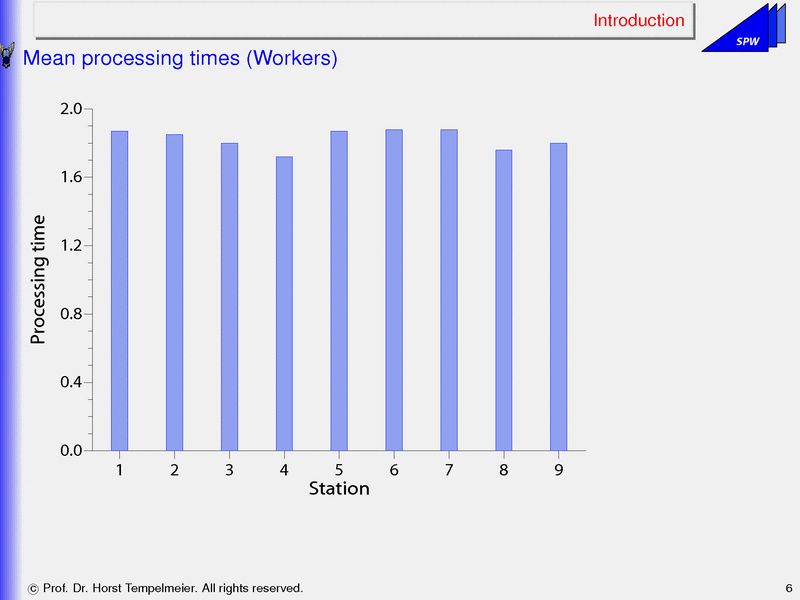 Introduction

SPW

Mean processing times (Workers)

2.0
1.6
1.2
0.8
0.4
0.0

Processing time

1 2 3 4 5 6 7 8 9
Station

© Prof. Dr. Horst Tempelmeier. All rights reserved.

6